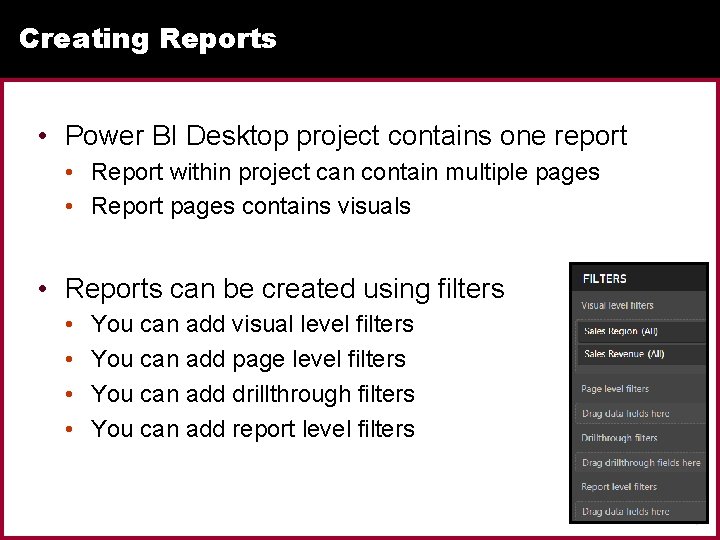 Creating Reports

• Power BI Desktop project contains one report
  • Report within project can contain multiple pages
  • Report pages contains visuals

• Reports can be created using filters
  • You can add visual level filters
  • You can add page level filters
  • You can add drillthrough filters
  • You can add report level filters

FILTERS
Visual level filters
Sales Region (All)
Sales Revenue (All)
Page level filters
Drag data fields here
Drillthrough filters
Drag drillthrough fields here
Report level filters
Drag data fields here